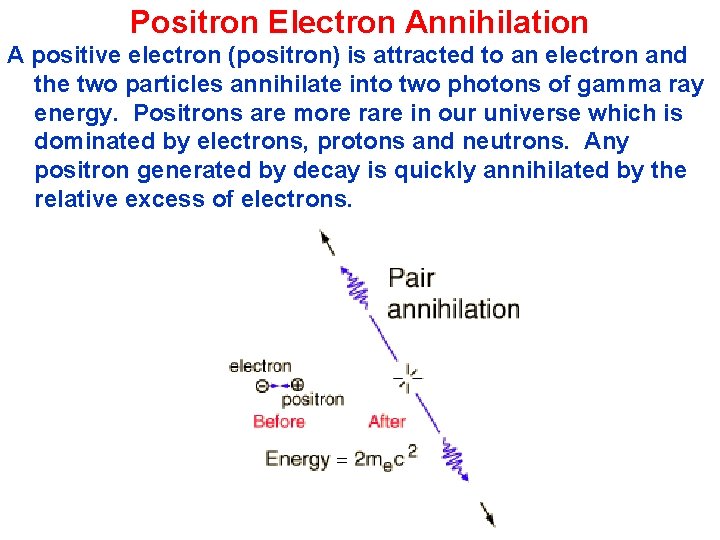 Positron Electron Annihilation

A positive electron (positron) is attracted to an electron and the two particles annihilate into two photons of gamma ray energy. Positrons are more rare in our universe which is dominated by electrons, protons and neutrons. Any positron generated by decay is quickly annihilated by the relative excess of electrons.

Pair annihilation

electron

positron

Before

After

Energy = $2m_ec^2$